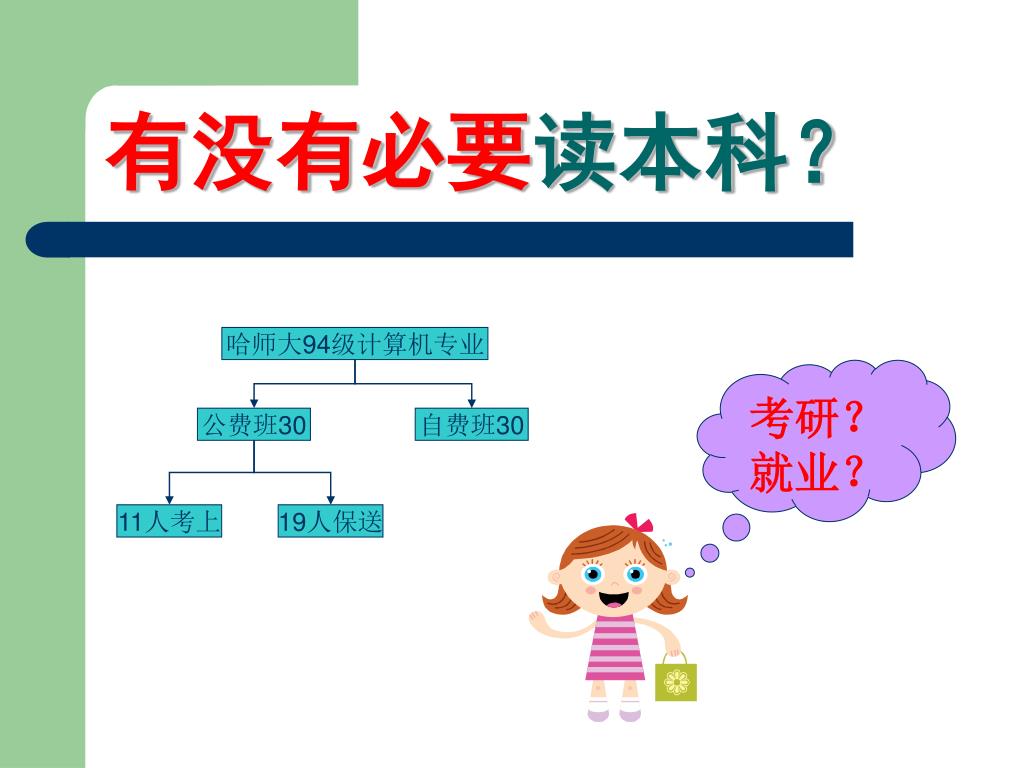 有没有必要读本科？

哈师大94级计算机专业

公费班30

自费班30

11人考上

19人保送

考研？
就业？